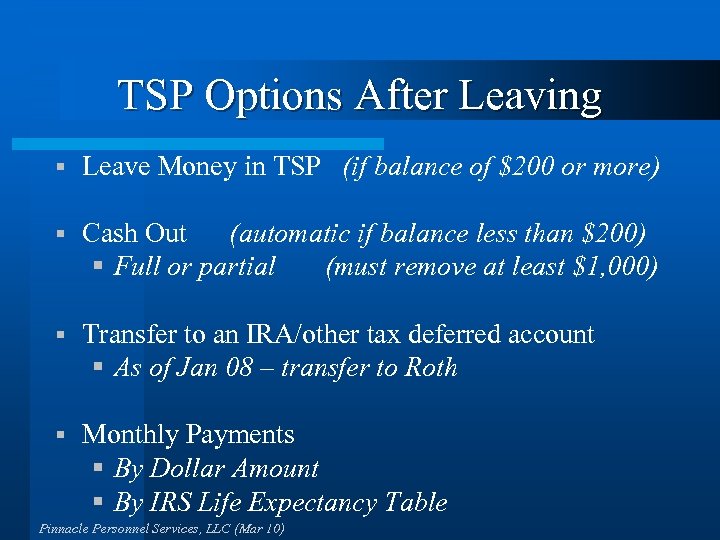 TSP Options After Leaving

▪ Leave Money in TSP (if balance of \$200 or more)

▪ Cash Out (automatic if balance less than \$200)
▪ Full or partial (must remove at least \$1,000)

▪ Transfer to an IRA/other tax deferred account
▪ As of Jan 08 – transfer to Roth

▪ Monthly Payments
▪ By Dollar Amount
▪ By IRS Life Expectancy Table

Pinnacle Personnel Services, LLC (Mar 10)